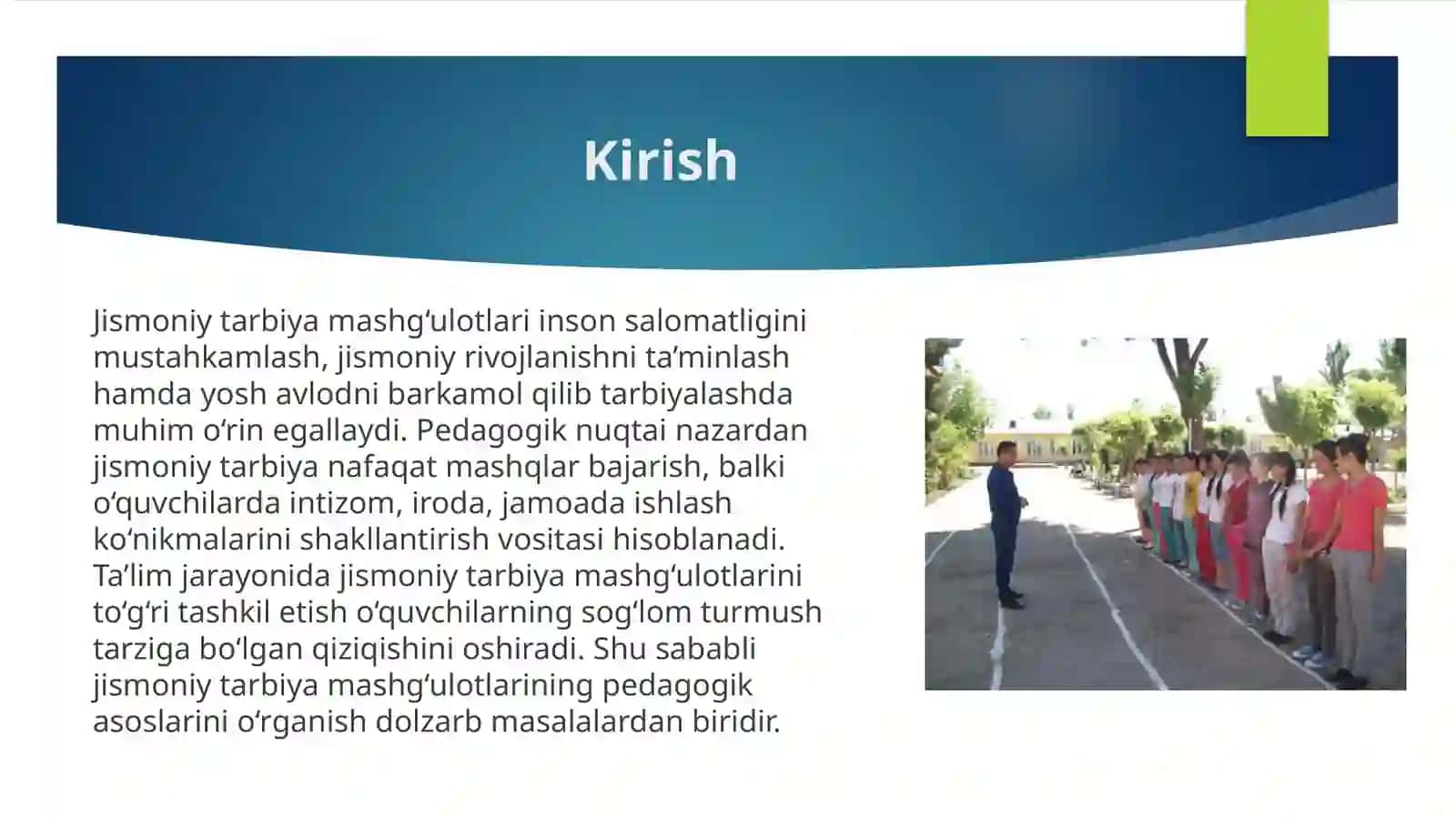 Kirish

Jismoniy tarbiya mashgʻulotlari inson salomatligini mustahkamlash, jismoniy rivojlanishni taʼminlash hamda yosh avlodni barkamol qilib tarbiyalashda muhim oʻrin egallaydi. Pedagogik nuqtai nazardan jismoniy tarbiya nafaqat mashqlar bajarish, balki oʻquvchilarda intizom, iroda, jamoada ishlash koʻnikmalarini shakllantirish vositasi hisoblanadi. Taʼlim jarayonida jismoniy tarbiya mashgʻulotlarini toʻgʻri tashkil etish oʻquvchilarning sogʻlom turmush tarziga boʻlgan qiziqishini oshiradi. Shu sababli jismoniy tarbiya mashgʻulotlarining pedagogik asoslarini oʻrganish dolzarb masalalardan biridir.